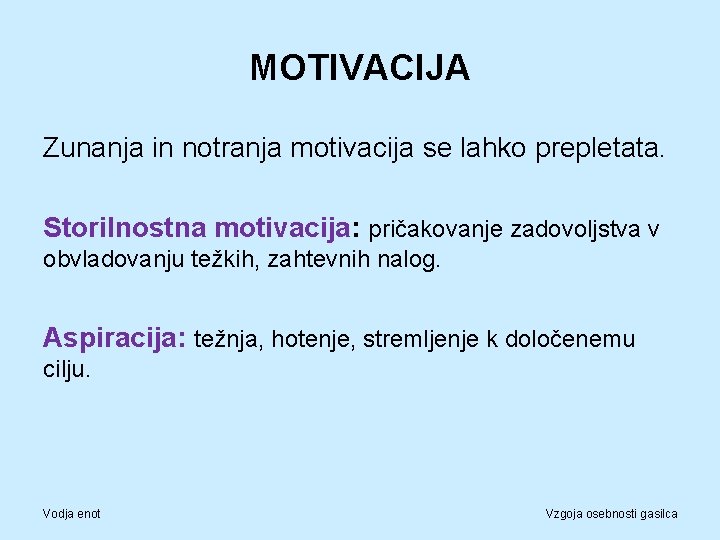 MOTIVACIJA

Zunanja in notranja motivacija se lahko prepletata.

Storilnostna motivacija: pričakovanje zadovoljstva v obvladovanju težkih, zahtevnih nalog.

Aspiracija: težnja, hotenje, stremljenje k določenemu cilju.

Vodja enot

Vzgoja osebnosti gasilca